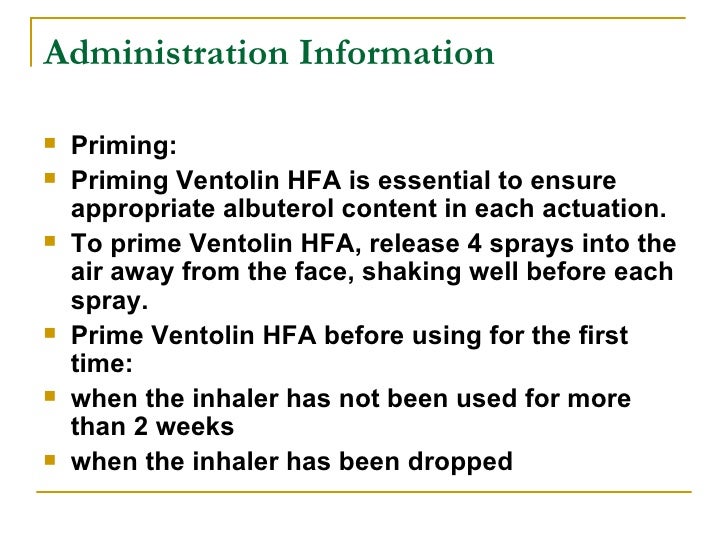 Administration Information

- Priming:
- Priming Ventolin HFA is essential to ensure appropriate albuterol content in each actuation.
- To prime Ventolin HFA, release 4 sprays into the air away from the face, shaking well before each spray.
- Prime Ventolin HFA before using for the first time:
- when the inhaler has not been used for more than 2 weeks
- when the inhaler has been dropped